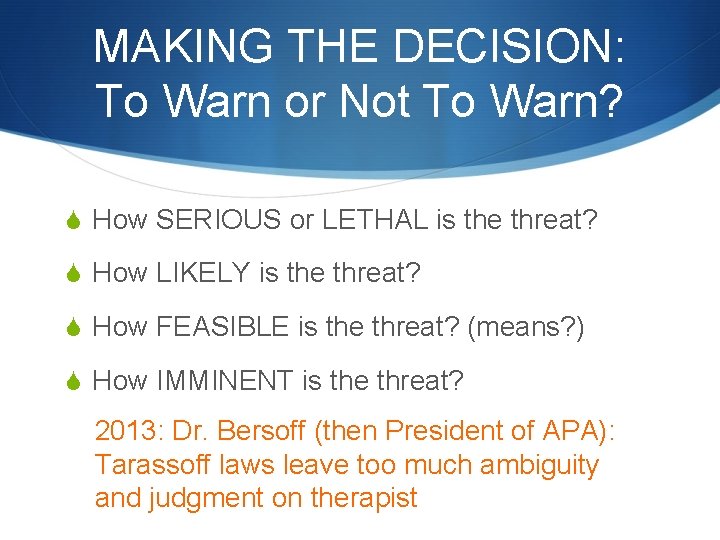 MAKING THE DECISION: To Warn or Not To Warn?

How SERIOUS or LETHAL is the threat?

How LIKELY is the threat?

How FEASIBLE is the threat? (means?)

How IMMINENT is the threat?

2013: Dr. Bersoff (then President of APA): Tarassoff laws leave too much ambiguity and judgment on therapist